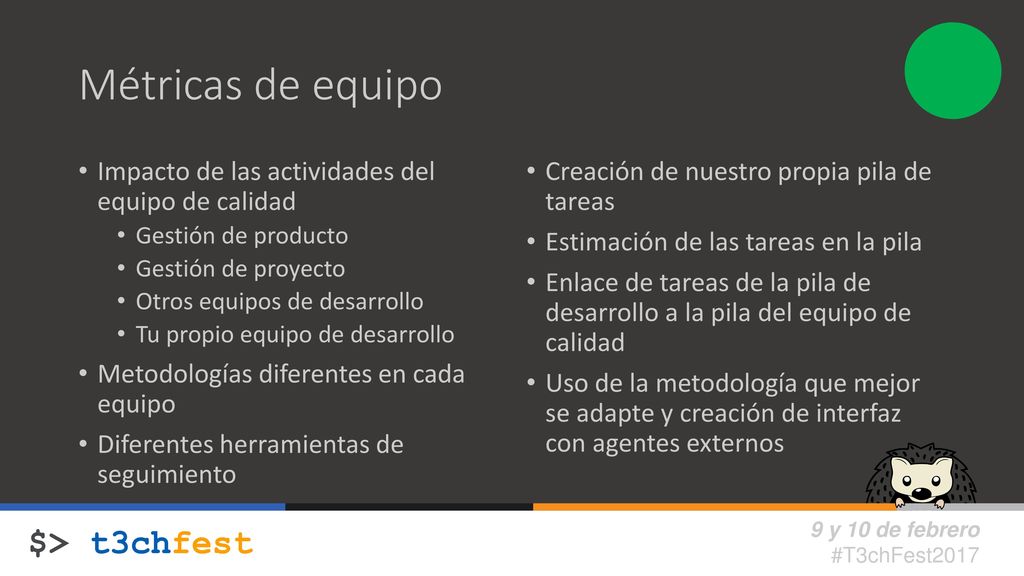 Métricas de equipo

• Impacto de las actividades del equipo de calidad
  • Gestión de producto
  • Gestión de proyecto
  • Otros equipos de desarrollo
  • Tu propio equipo de desarrollo
• Metodologías diferentes en cada equipo
• Diferentes herramientas de seguimiento

• Creación de nuestro propia pila de tareas
• Estimación de las tareas en la pila
• Enlace de tareas de la pila de desarrollo a la pila del equipo de calidad
• Uso de la metodología que mejor se adapte y creación de interfaz con agentes externos

$> t3chfest

9 y 10 de febrero
#T3chFest2017